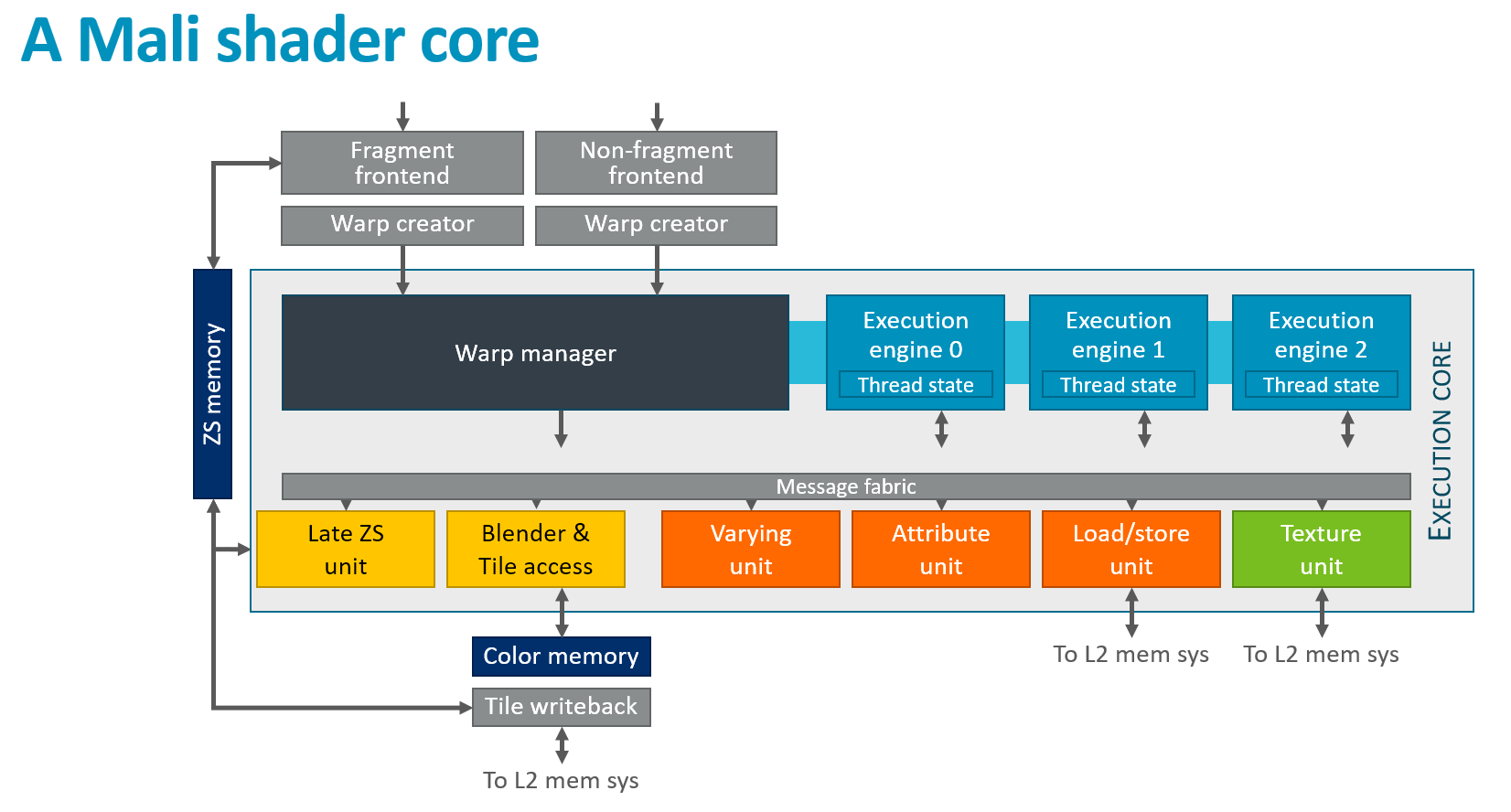 A Mali shader core

Fragment frontend

Non-fragment frontend

Warp creator

Warp creator

ZS memory

Warp manager

Execution engine 0
Thread state

Execution engine 1
Thread state

Execution engine 2
Thread state

EXECUTION CORE

Message fabric

Late ZS unit

Blender & Tile access

Varying unit

Attribute unit

Load/store unit

Texture unit

Color memory

Tile writeback

To L2 mem sys

To L2 mem sys

To L2 mem sys